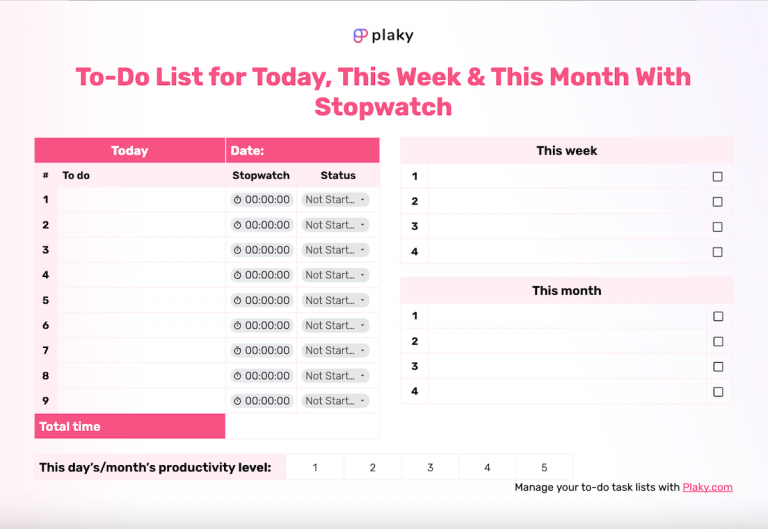 plaky

To-Do List for Today, This Week & This Month With Stopwatch

| Today | | Date: | |
|---|---|---|---|
| # | To do | Stopwatch | Status |
| 1 | | 00:00:00 | Not Start... |
| 2 | | 00:00:00 | Not Start... |
| 3 | | 00:00:00 | Not Start... |
| 4 | | 00:00:00 | Not Start... |
| 5 | | 00:00:00 | Not Start... |
| 6 | | 00:00:00 | Not Start... |
| 7 | | 00:00:00 | Not Start... |
| 8 | | 00:00:00 | Not Start... |
| 9 | | 00:00:00 | Not Start... |
| Total time | | | |

| This week | | |
|---|---|---|
| 1 | | ☐ |
| 2 | | ☐ |
| 3 | | ☐ |
| 4 | | ☐ |

| This month | | |
|---|---|---|
| 1 | | ☐ |
| 2 | | ☐ |
| 3 | | ☐ |
| 4 | | ☐ |

| This day's/month's productivity level: | 1 | 2 | 3 | 4 | 5 |
|---|---|---|---|---|---|

Manage your to-do task lists with Plaky.com